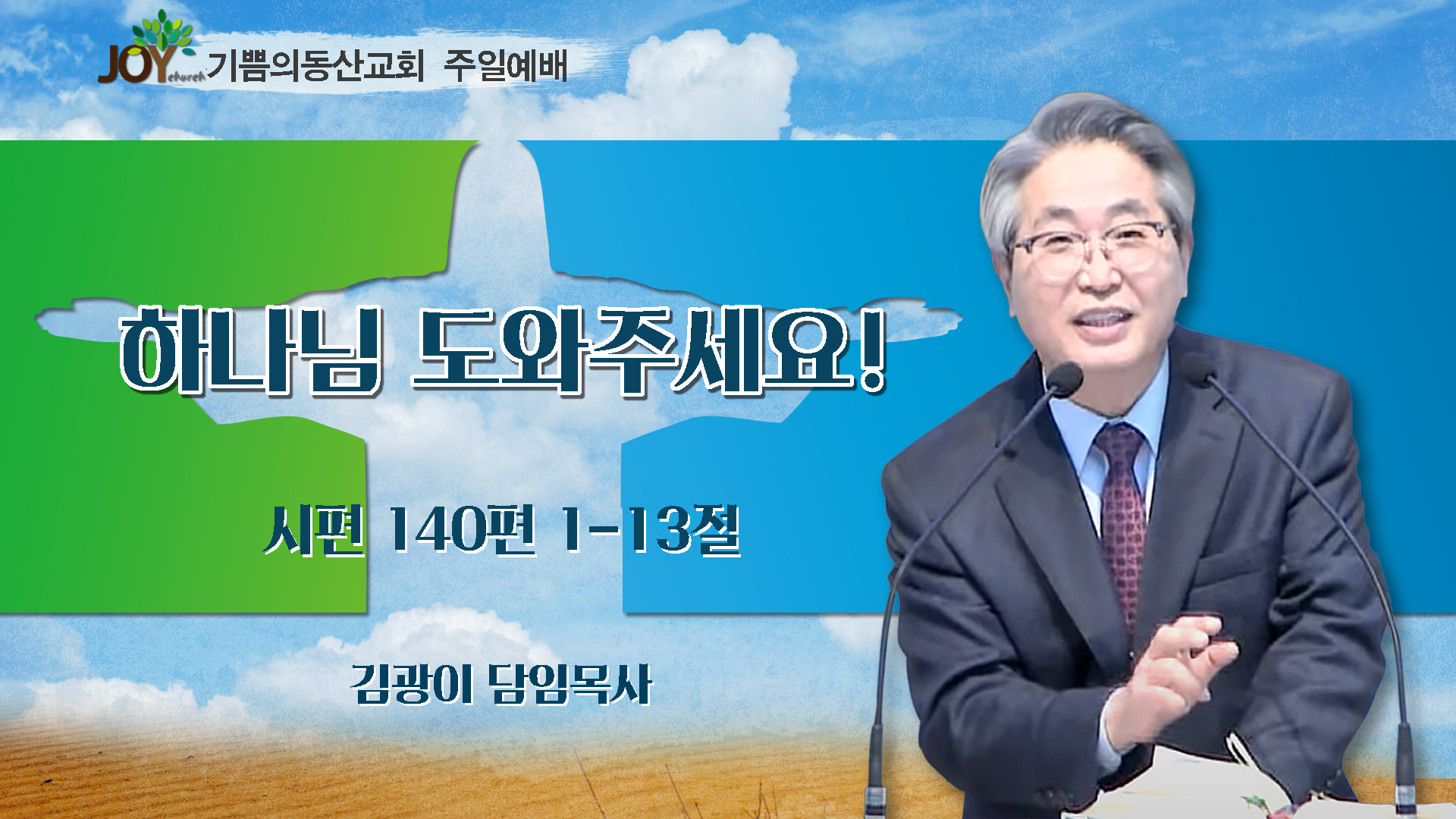 JOY church 기쁨의동산교회 주일예배

하나님 도와주세요!

시편 140편 1-13절

김광이 담임목사